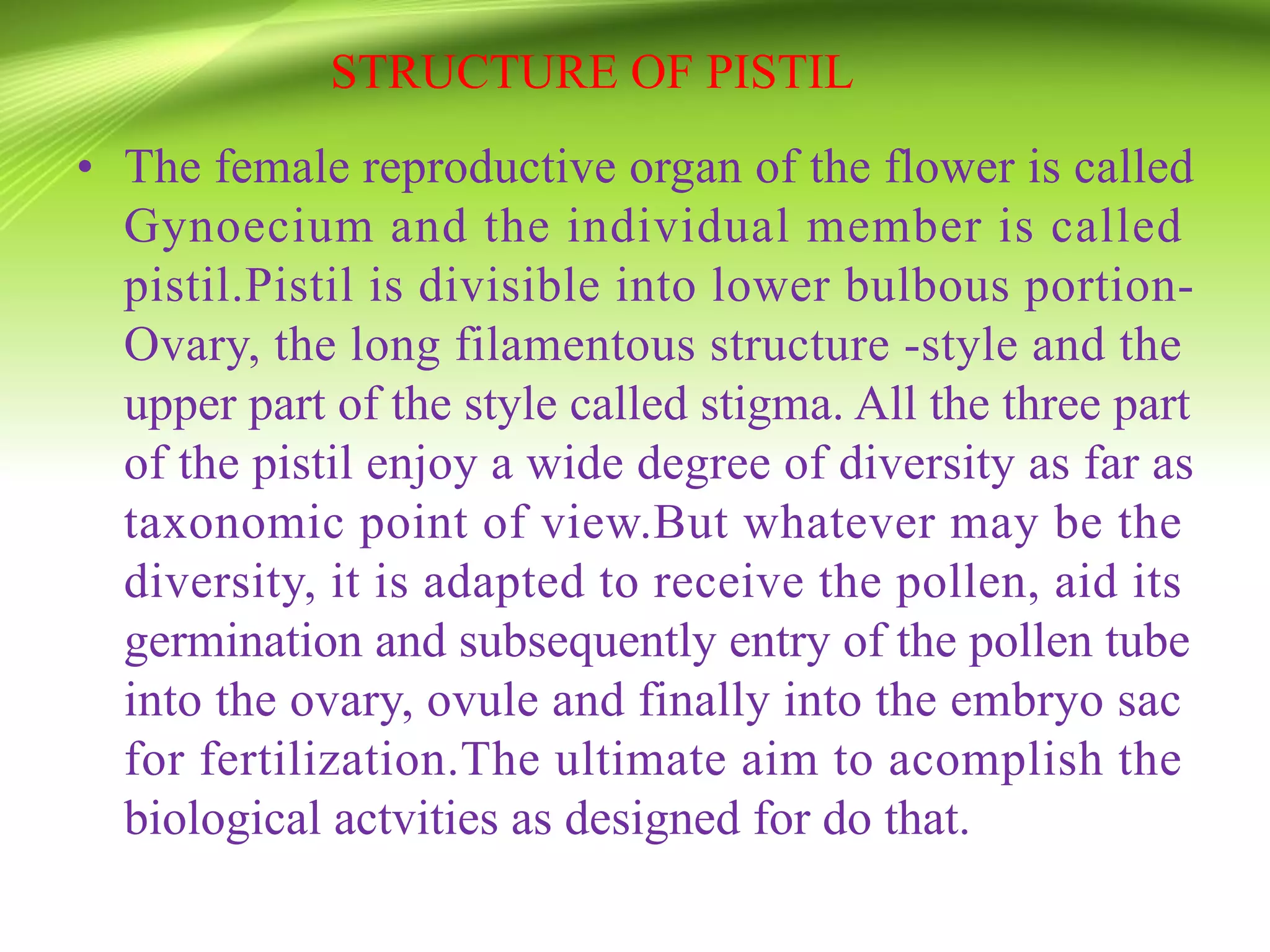 STRUCTURE OF PISTIL

• The female reproductive organ of the flower is called Gynoecium and the individual member is called pistil.Pistil is divisible into lower bulbous portion-Ovary, the long filamentous structure -style and the upper part of the style called stigma. All the three part of the pistil enjoy a wide degree of diversity as far as taxonomic point of view.But whatever may be the diversity, it is adapted to receive the pollen, aid its germination and subsequently entry of the pollen tube into the ovary, ovule and finally into the embryo sac for fertilization.The ultimate aim to acomplish the biological actvities as designed for do that.